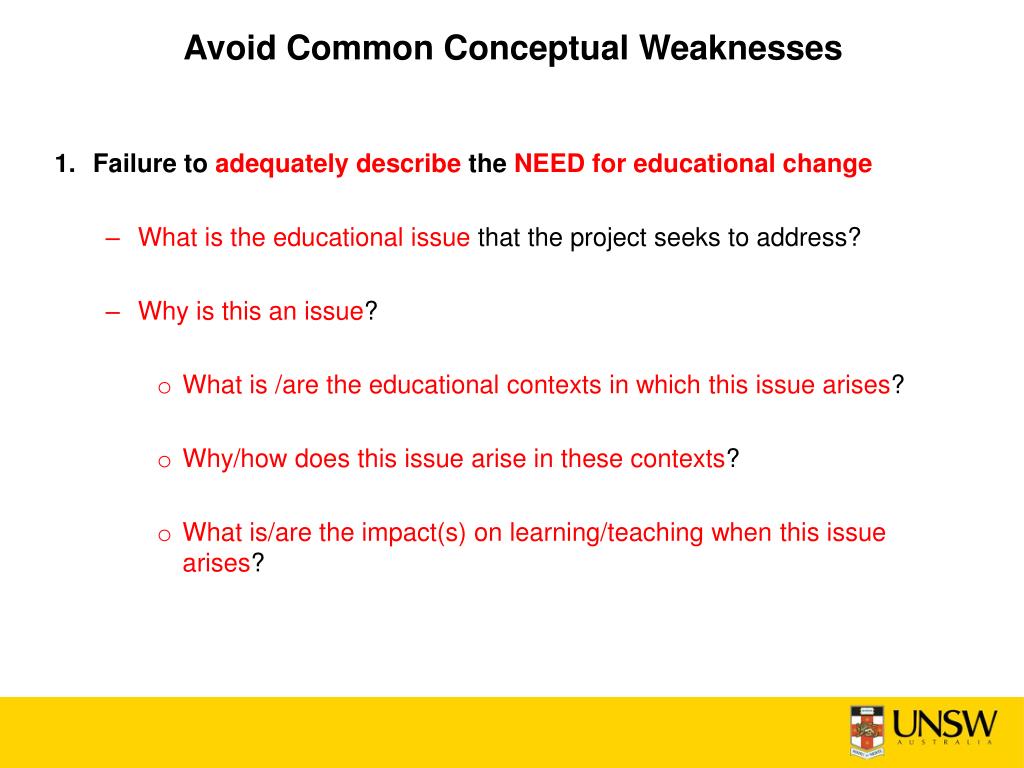 Avoid Common Conceptual Weaknesses

1. Failure to adequately describe the NEED for educational change

– What is the educational issue that the project seeks to address?

– Why is this an issue?

o What is /are the educational contexts in which this issue arises?

o Why/how does this issue arise in these contexts?

o What is/are the impact(s) on learning/teaching when this issue arises?

UNSW AUSTRALIA